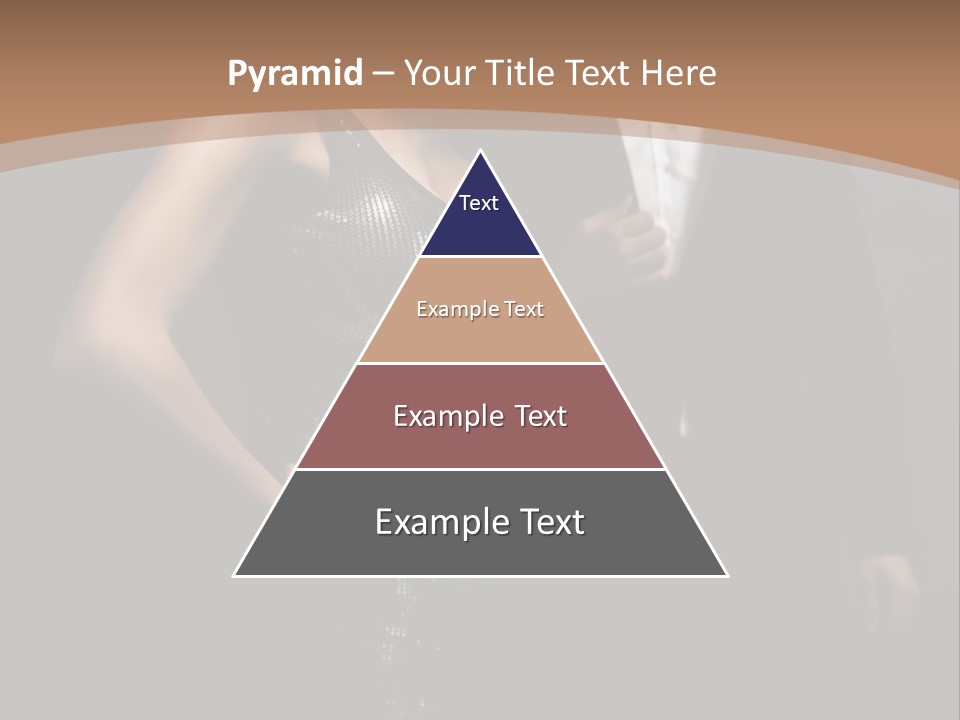 Pyramid – Your Title Text Here

Text

Example Text

Example Text

Example Text